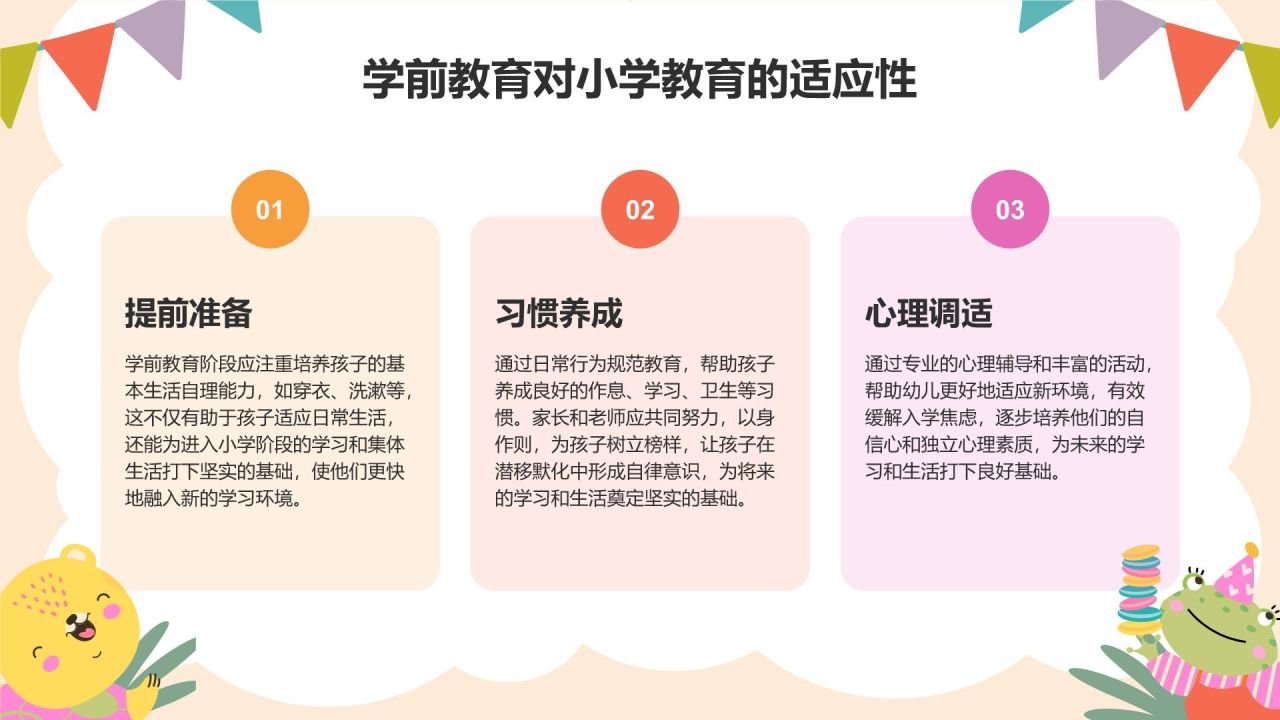 学前教育对小学教育的适应性

01

提前准备

学前教育阶段应注重培养孩子的基本生活自理能力，如穿衣、洗漱等，这不仅有助于孩子适应日常生活，还能为进入小学阶段的学习和集体生活打下坚实的基础，使他们更快地融入新的学习环境。

02

习惯养成

通过日常行为规范教育，帮助孩子养成良好的作息、学习、卫生等习惯。家长和老师应共同努力，以身作则，为孩子树立榜样，让孩子在潜移默化中形成自律意识，为将来的学习和生活奠定坚实的基础。

03

心理调适

通过专业的心理辅导和丰富的活动，帮助幼儿更好地适应新环境，有效缓解入学焦虑，逐步培养他们的自信心和独立心理素质，为未来的学习和生活打下良好基础。